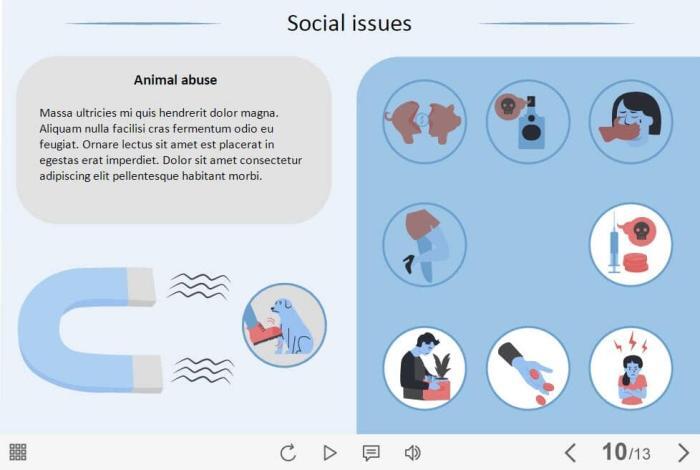 Social issues

Animal abuse

Massa ultricies mi quis hendrerit dolor magna. Aliquam nulla facilisi cras fermentum odio eu feugiat. Ornare lectus sit amet est placerat in egestas erat imperdiet. Dolor sit amet consectetur adipiscing elit pellentesque habitant morbi.

10/13